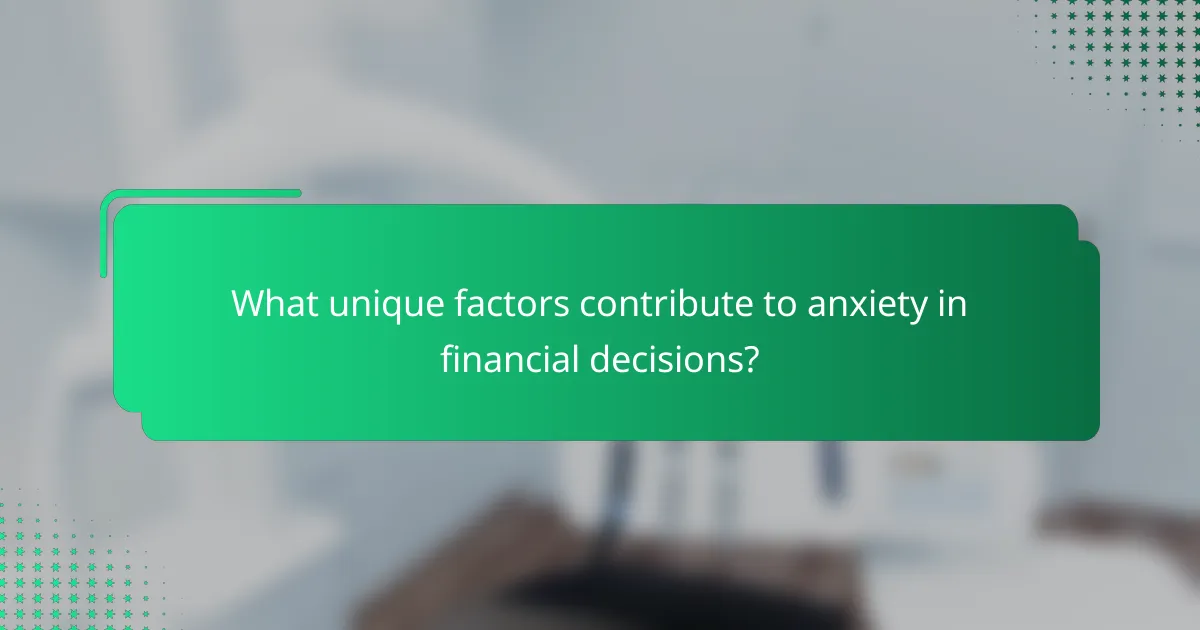 What unique factors contribute to anxiety in financial decisions?